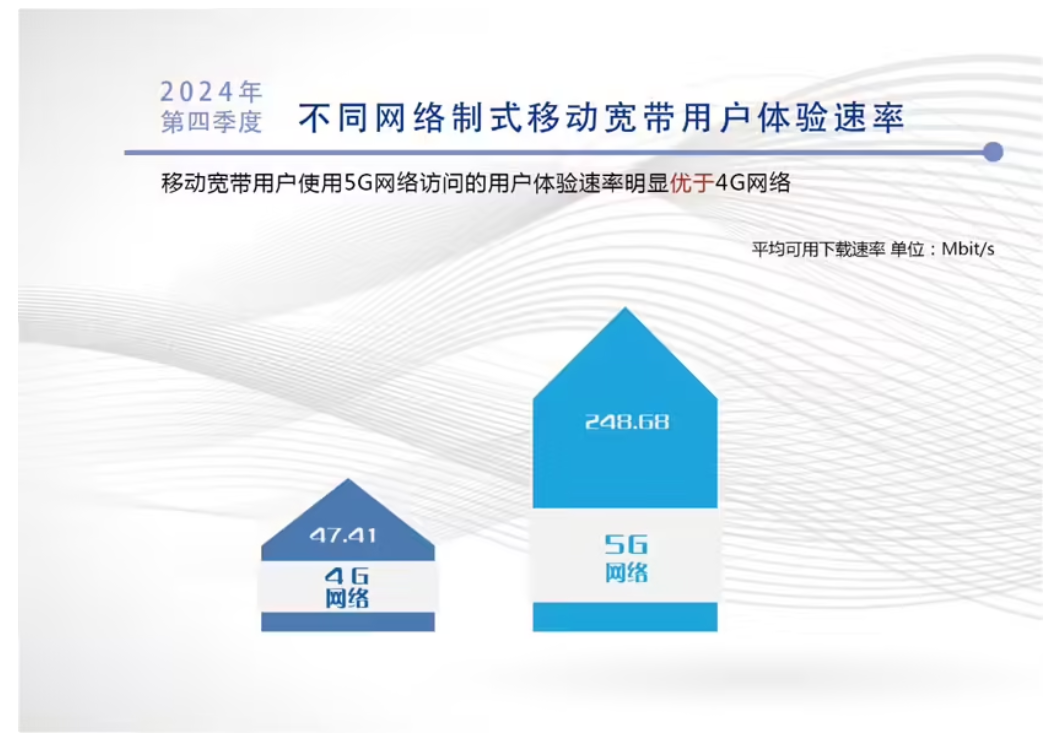 2024年
第四季度

不同网络制式移动宽带用户体验速率

移动宽带用户使用5G网络访问的用户体验速率明显优于4G网络

平均可用下载速率 单位：Mbit/s

47.41
4G
网络

248.68
5G
网络